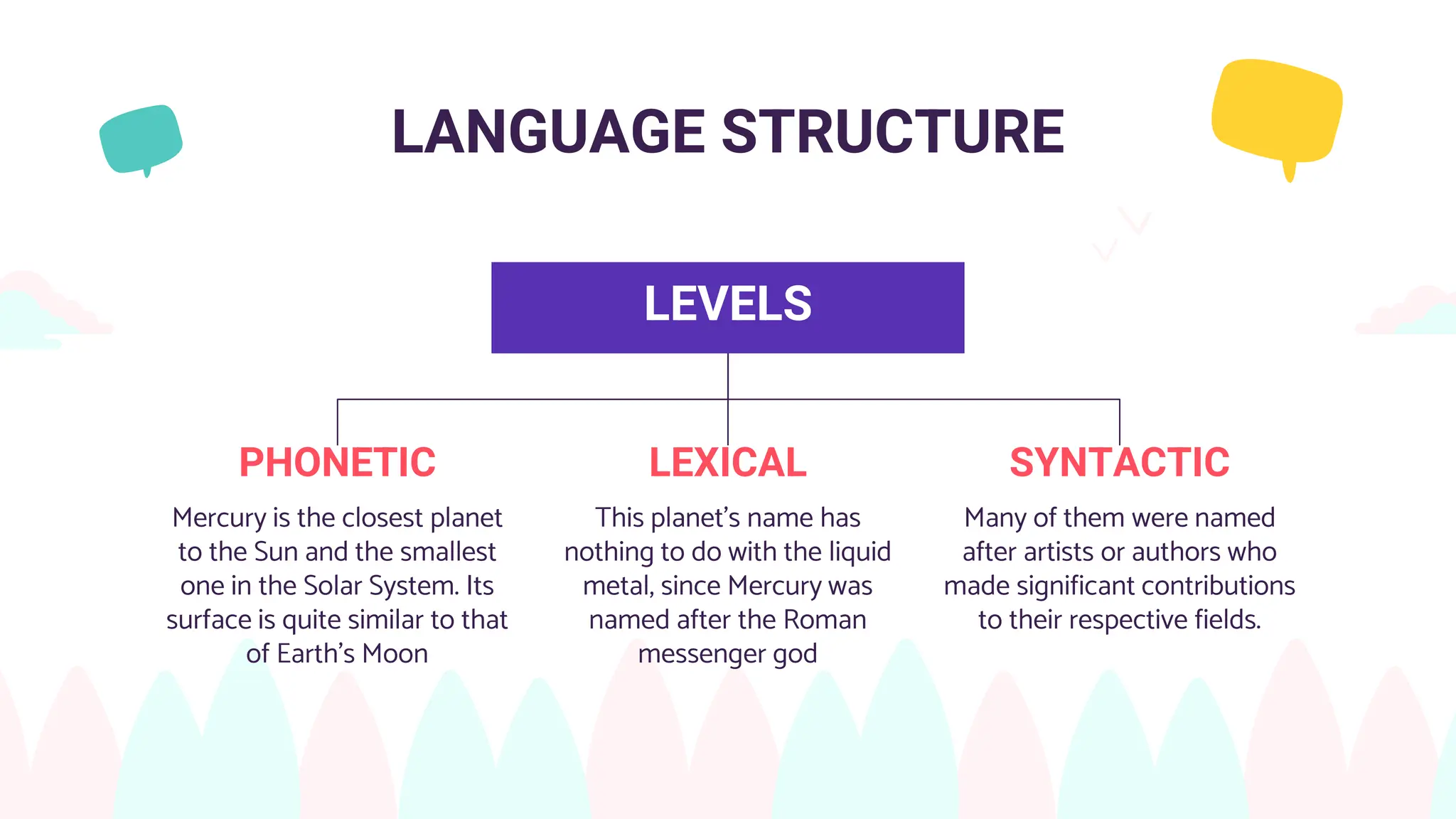 LANGUAGE STRUCTURE

LEVELS

PHONETIC

Mercury is the closest planet to the Sun and the smallest one in the Solar System. Its surface is quite similar to that of Earth's Moon

LEXICAL

This planet's name has nothing to do with the liquid metal, since Mercury was named after the Roman messenger god

SYNTACTIC

Many of them were named after artists or authors who made significant contributions to their respective fields.